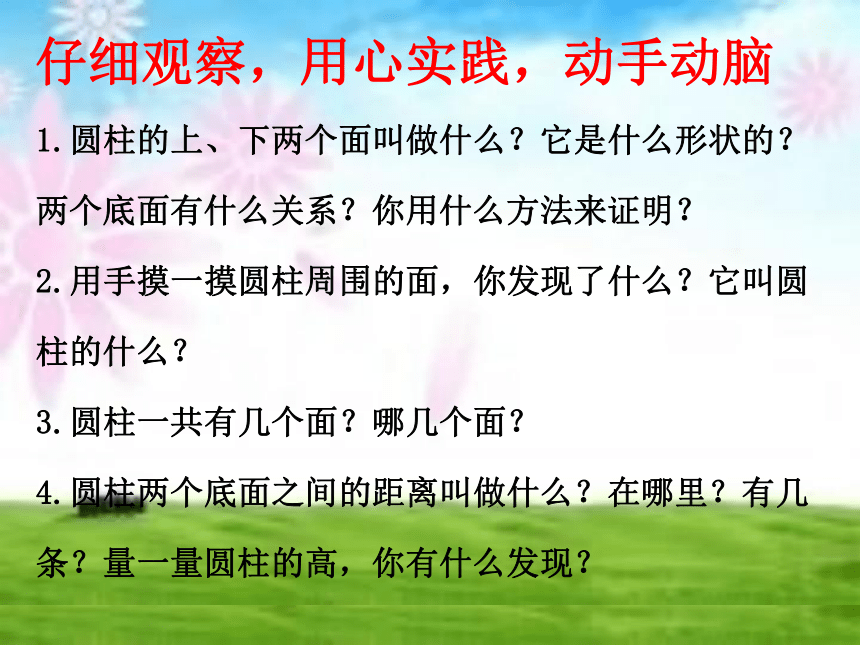 仔细观察，用心实践，动手动脑

1.圆柱的上、下两个面叫做什么？它是什么形状的？两个底面有什么关系？你用什么方法来证明？

2.用手摸一摸圆柱周围的面，你发现了什么？它叫圆柱的什么？

3.圆柱一共有几个面？哪几个面？

4.圆柱两个底面之间的距离叫做什么？在哪里？有几条？量一量圆柱的高，你有什么发现？